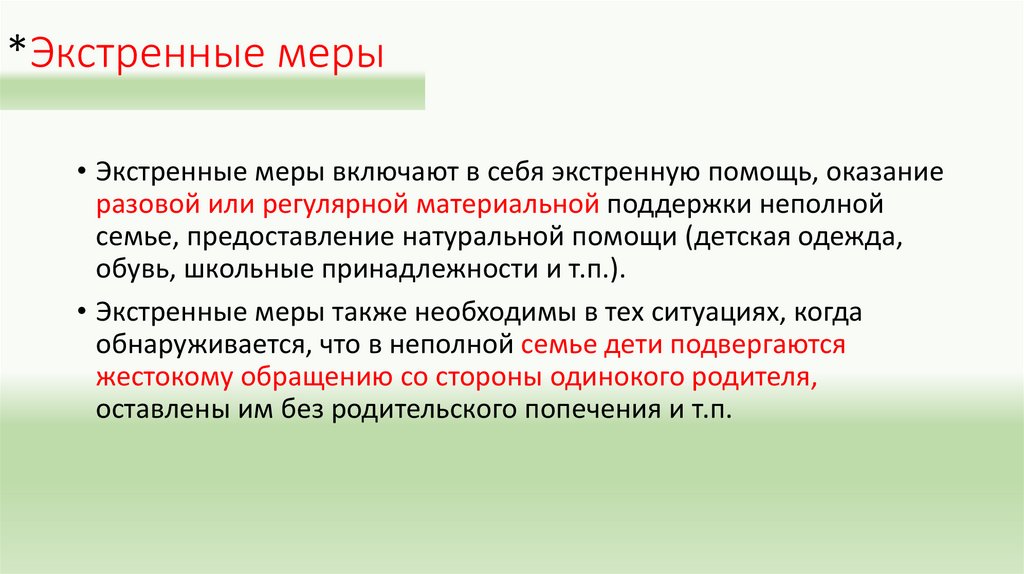 *Экстренные меры

• Экстренные меры включают в себя экстренную помощь, оказание разовой или регулярной материальной поддержки неполной семье, предоставление натуральной помощи (детская одежда, обувь, школьные принадлежности и т.п.).

• Экстренные меры также необходимы в тех ситуациях, когда обнаруживается, что в неполной семье дети подвергаются жестокому обращению со стороны одинокого родителя, оставлены им без родительского попечения и т.п.